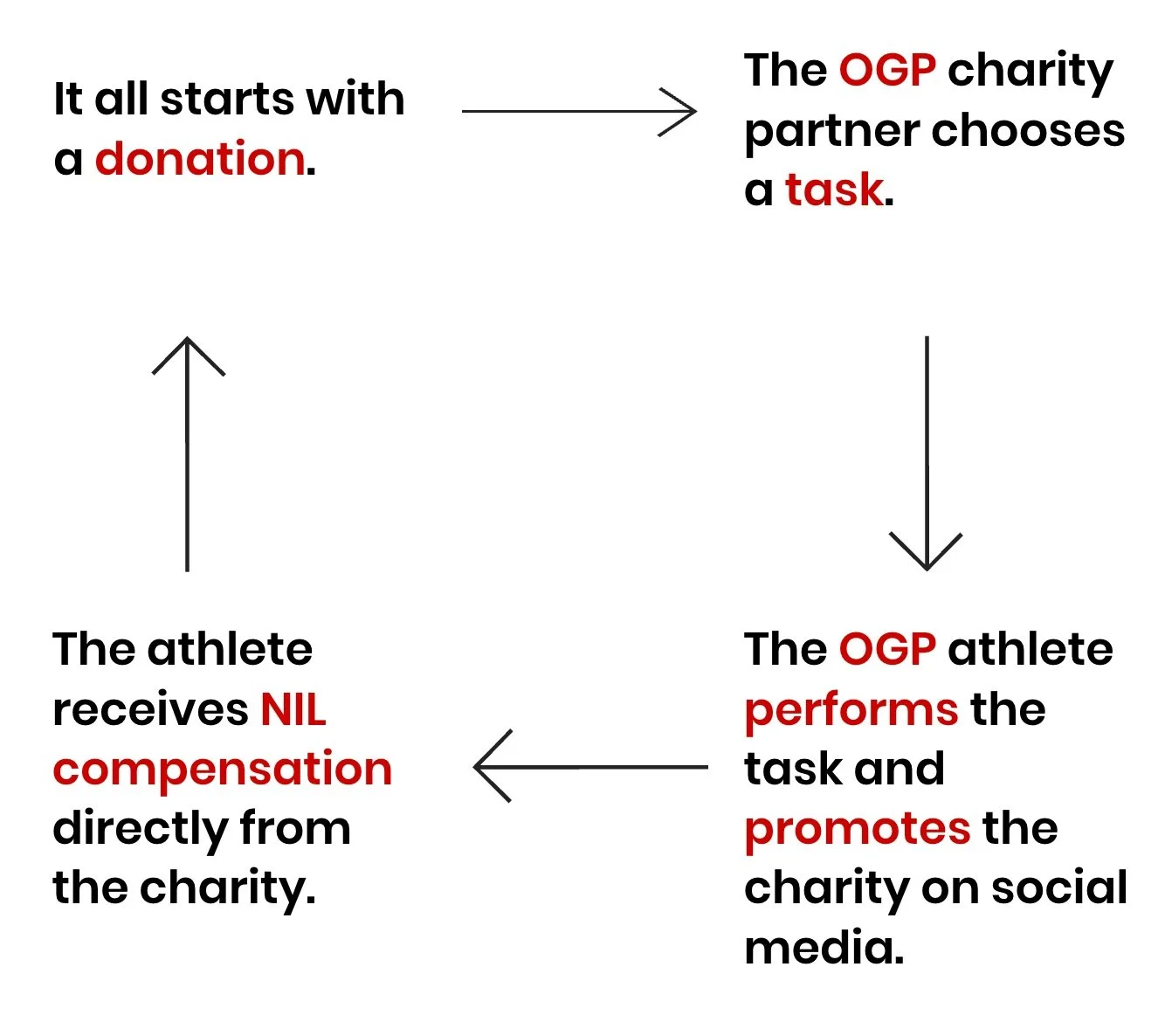 It all starts with a donation.

The OGP charity partner chooses a task.

The OGP athlete performs the task and promotes the charity on social media.

The athlete receives NIL compensation directly from the charity.